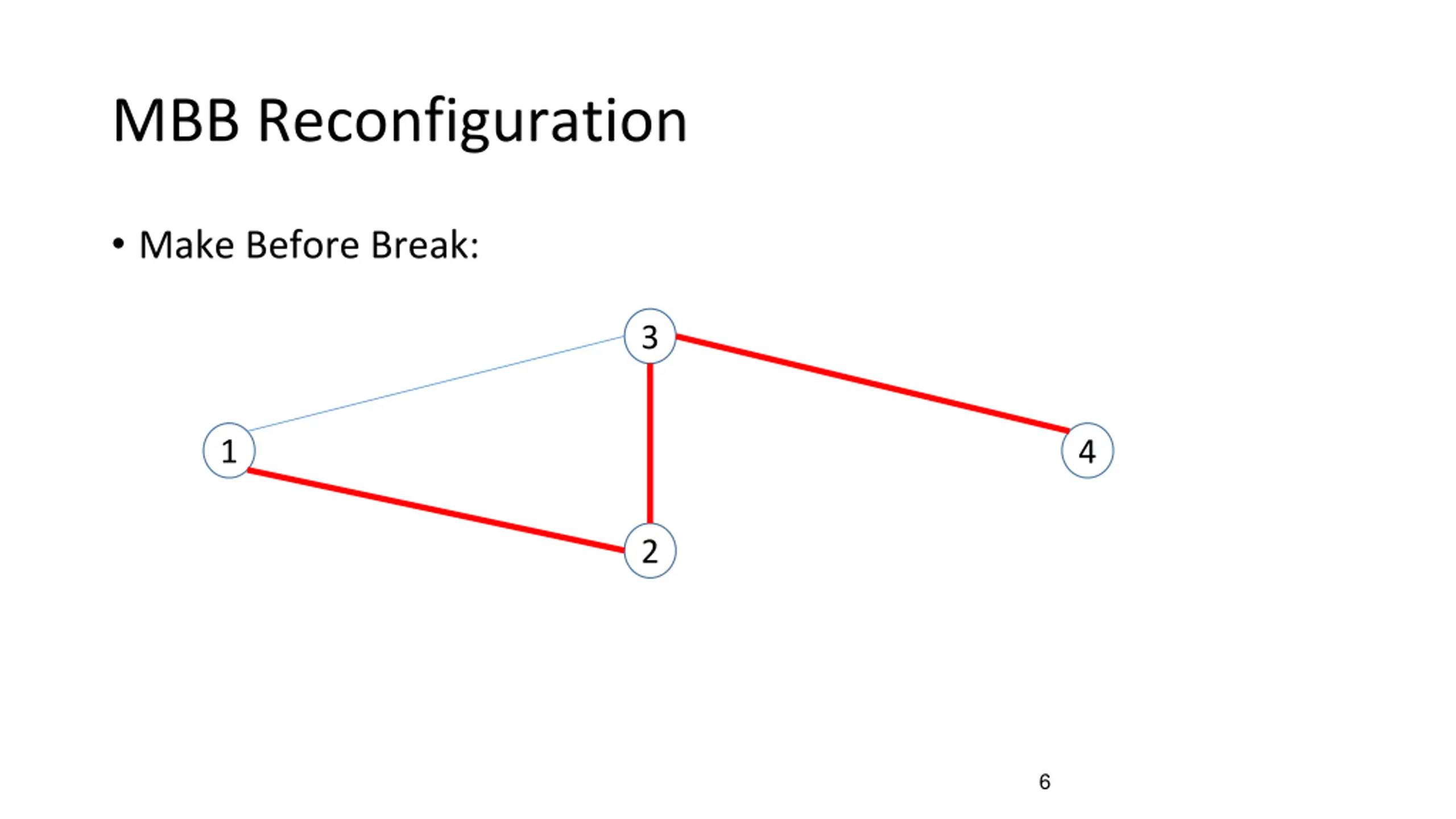 MBB Reconfiguration

• Make Before Break:

3

1

4

2

6